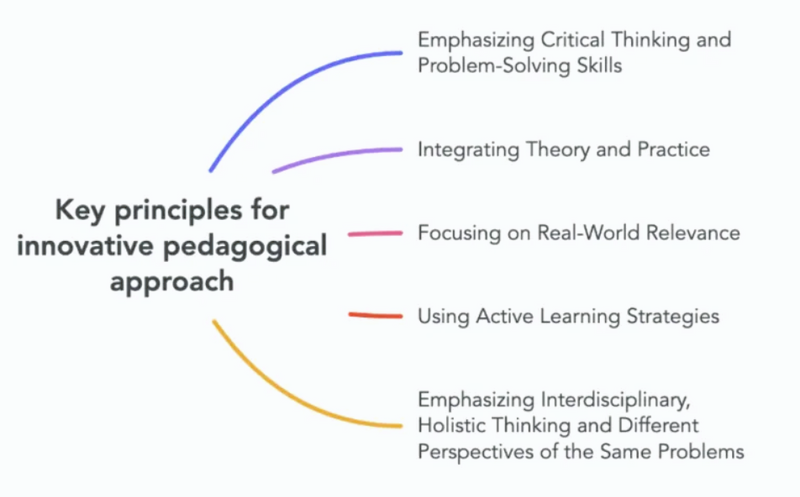 Key principles for innovative pedagogical approach

Emphasizing Critical Thinking and Problem-Solving Skills

Integrating Theory and Practice

Focusing on Real-World Relevance

Using Active Learning Strategies

Emphasizing Interdisciplinary, Holistic Thinking and Different Perspectives of the Same Problems